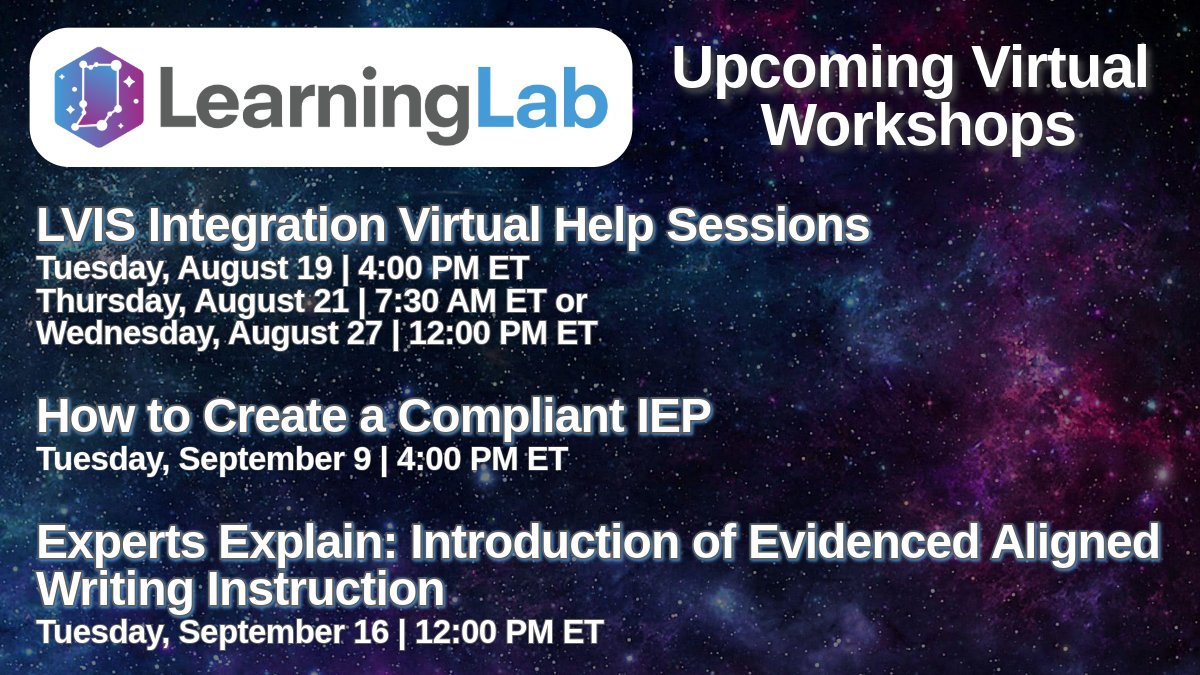 LearningLab

Upcoming Virtual Workshops

LVIS Integration Virtual Help Sessions
Tuesday, August 19 | 4:00 PM ET
Thursday, August 21 | 7:30 AM ET or
Wednesday, August 27 | 12:00 PM ET

How to Create a Compliant IEP
Tuesday, September 9 | 4:00 PM ET

Experts Explain: Introduction of Evidenced Aligned Writing Instruction
Tuesday, September 16 | 12:00 PM ET